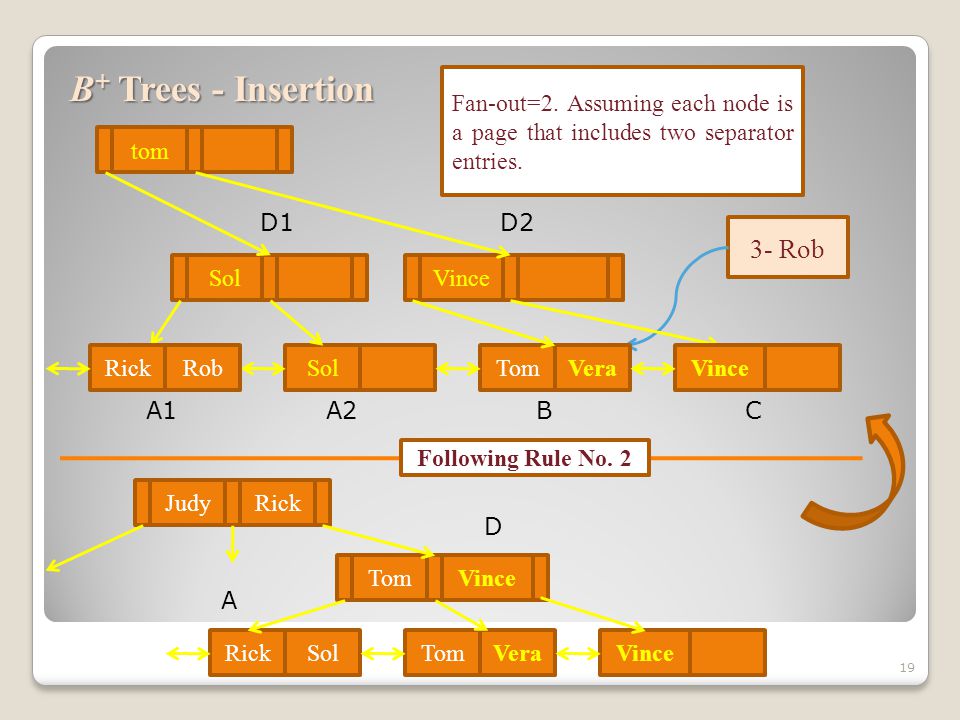 $B^+$ Trees - Insertion

Fan-out=2. Assuming each node is a page that includes two separator entries.

tom

D1

D2

3- Rob

Sol

Vince

Rick

Rob

Sol

Tom

Vera

Vince

A1

A2

B

C

Following Rule No. 2

Judy

Rick

D

Tom

Vince

A

Rick

Sol

Tom

Vera

Vince

19